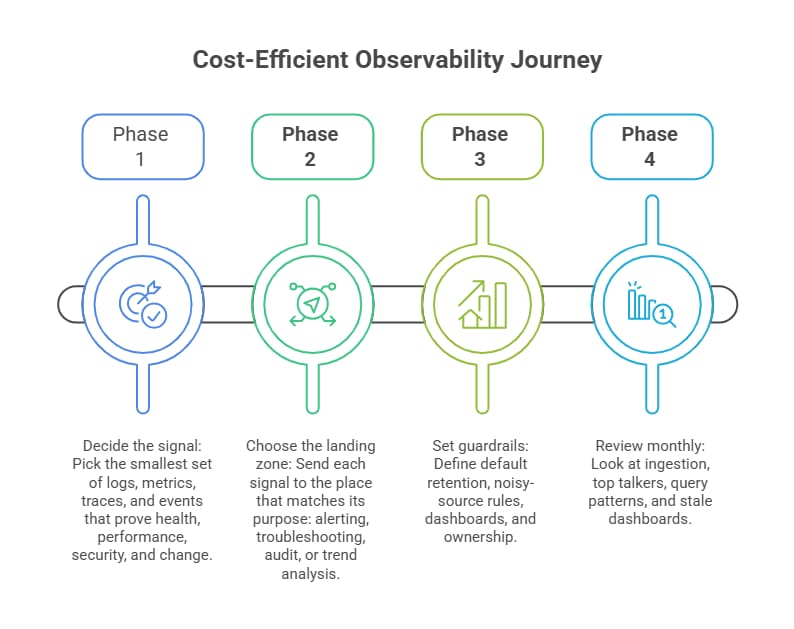 Cost-Efficient Observability Journey

Phase 1

Phase 2

Phase 3

Phase 4

1

Decide the signal: Pick the smallest set of logs, metrics, traces, and events that prove health, performance, security, and change.

Choose the landing zone: Send each signal to the place that matches its purpose: alerting, troubleshooting, audit, or trend analysis.

Set guardrails: Define default retention, noisy-source rules, dashboards, and ownership.

Review monthly: Look at ingestion, top talkers, query patterns, and stale dashboards.